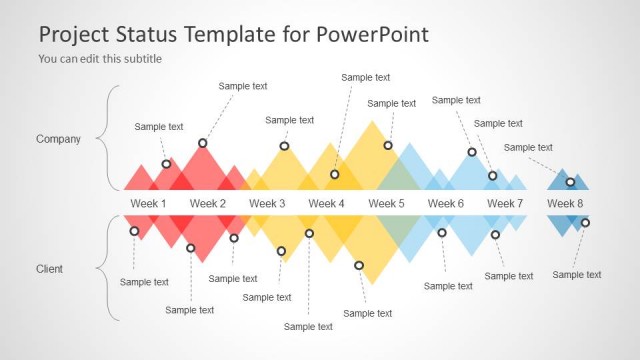 Project Status Template for PowerPoint

You can edit this subtitle

Company

Sample text

Sample text

Sample text

Sample text

Sample text

Sample text

Sample text

Sample text

Week 1 Week 2 Week 3 Week 4 Week 5 Week 6 Week 7 Week 8

Client

Sample text

Sample text

Sample text

Sample text

Sample text

Sample text

Sample text

Sample text

Sample text